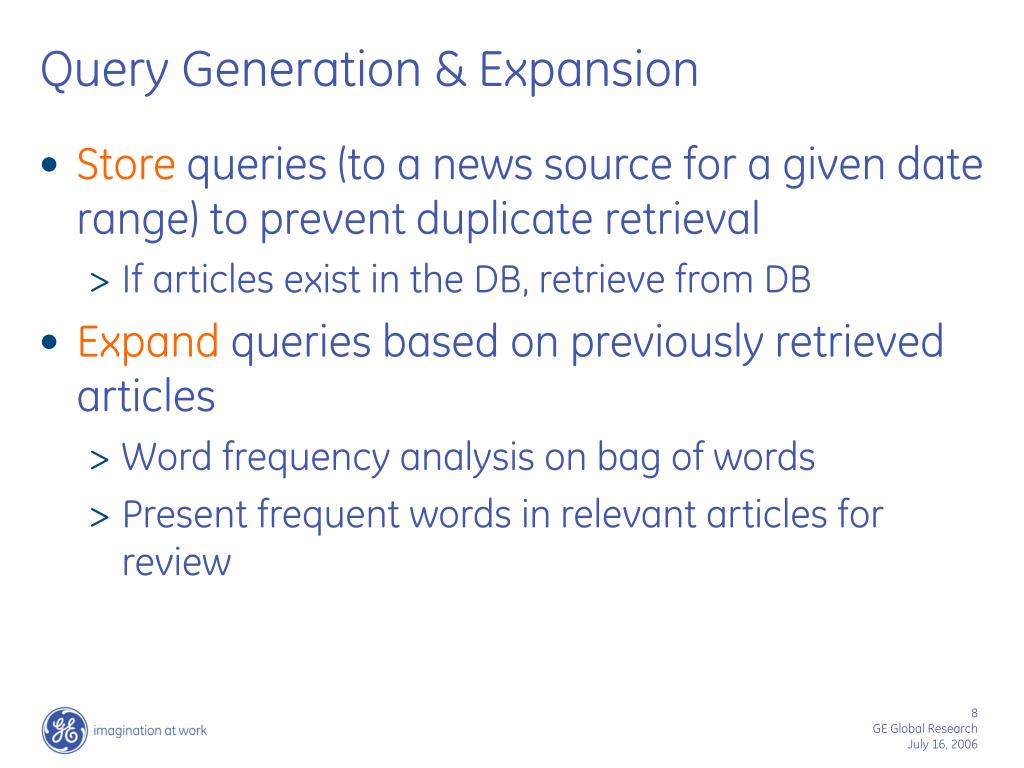 Query Generation & Expansion

• Store queries (to a news source for a given date range) to prevent duplicate retrieval
> If articles exist in the DB, retrieve from DB

• Expand queries based on previously retrieved articles
> Word frequency analysis on bag of words
> Present frequent words in relevant articles for review

GE imagination at work

8
GE Global Research
July 16, 2006